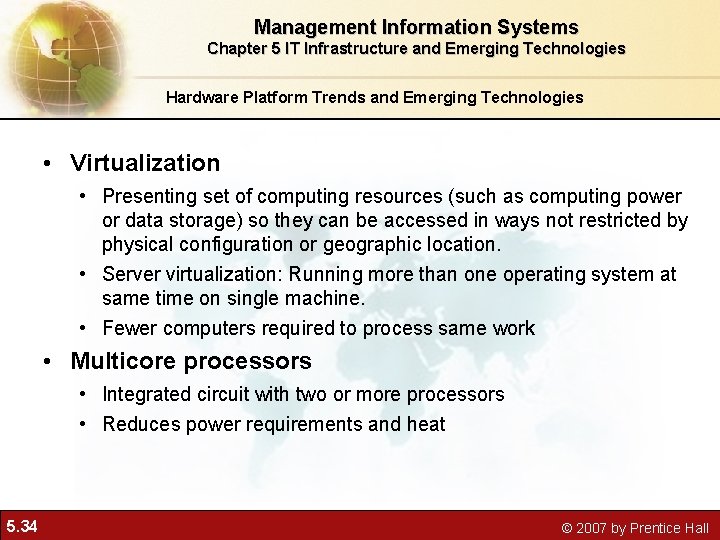 Management Information Systems
Chapter 5 IT Infrastructure and Emerging Technologies

Hardware Platform Trends and Emerging Technologies

• Virtualization
  • Presenting set of computing resources (such as computing power or data storage) so they can be accessed in ways not restricted by physical configuration or geographic location.
  • Server virtualization: Running more than one operating system at same time on single machine.
  • Fewer computers required to process same work
• Multicore processors
  • Integrated circuit with two or more processors
  • Reduces power requirements and heat

5.34

© 2007 by Prentice Hall